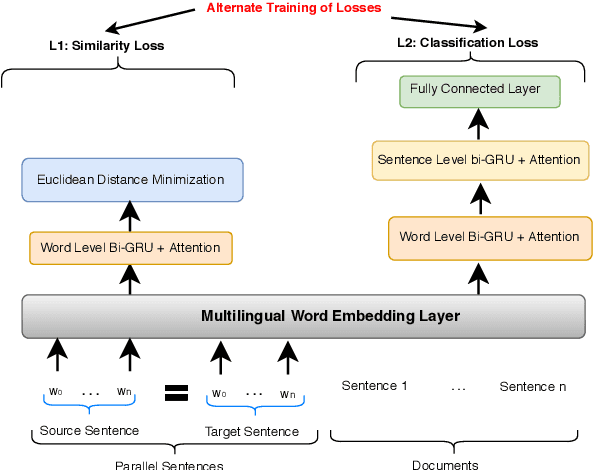 Alternate Training of Losses

L1: Similarity Loss

L2: Classification Loss

Fully Connected Layer

Sentence Level bi-GRU + Attention

Euclidean Distance Minimization

Word Level Bi-GRU + Attention

Word Level Bi-GRU + Attention

Multilingual Word Embedding Layer

$w_0$ . . . $w_n$ = $w_0$ . . . $w_n$

Sentence 1 . . . Sentence n

Source Sentence

Target Sentence

Parallel Sentences

Documents